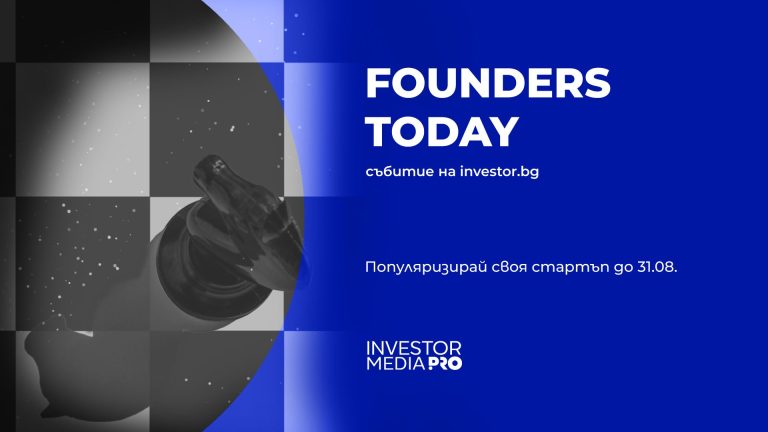 FOUNDERS TODAY

събитие на investor.bg

Популяризирай своя стартъп до 31.08.

INVESTOR MEDIA PRO